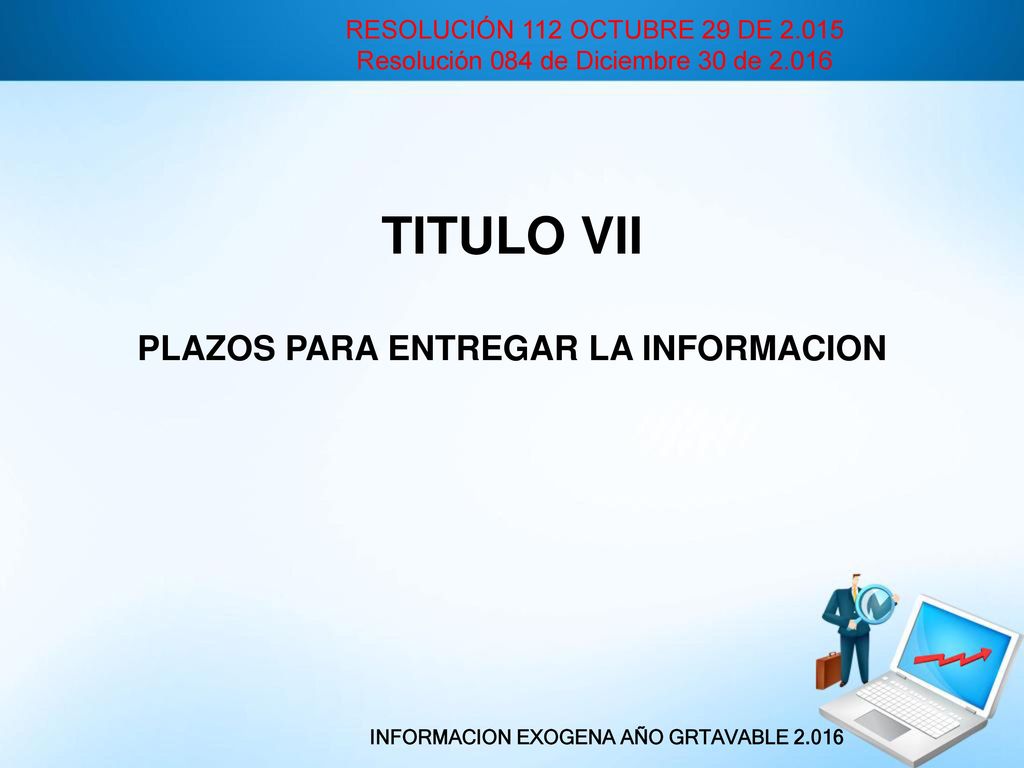 RESOLUCIÓN 112 OCTUBRE 29 DE 2.015
Resolución 084 de Diciembre 30 de 2.016

TITULO VII

PLAZOS PARA ENTREGAR LA INFORMACION

INFORMACION EXOGENA AÑO GRTAVABLE 2.016